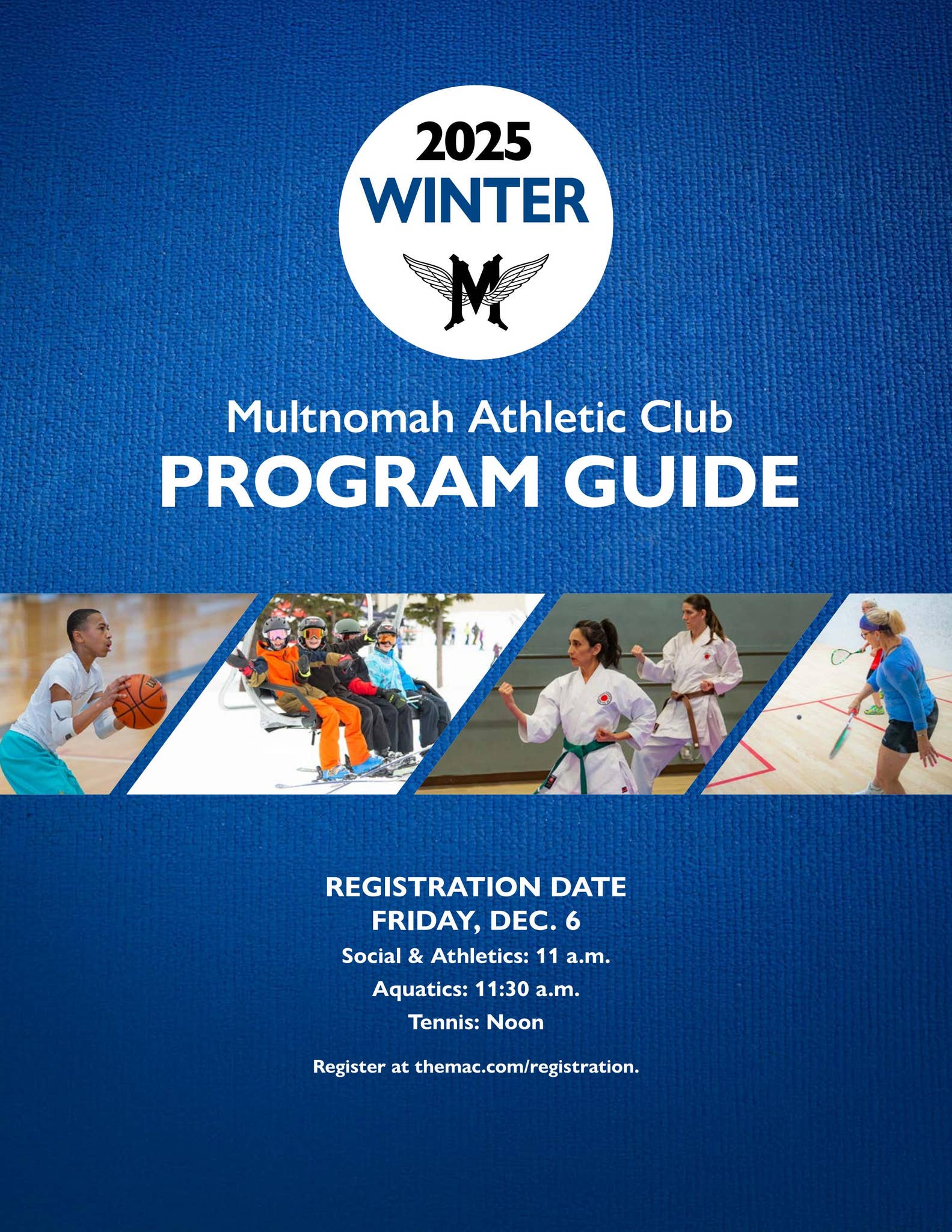 2025
WINTER

M

Multnomah Athletic Club
PROGRAM GUIDE

REGISTRATION DATE
FRIDAY, DEC. 6

Social & Athletics: 11 a.m.

Aquatics: 11:30 a.m.

Tennis: Noon

Register at themac.com/registration.